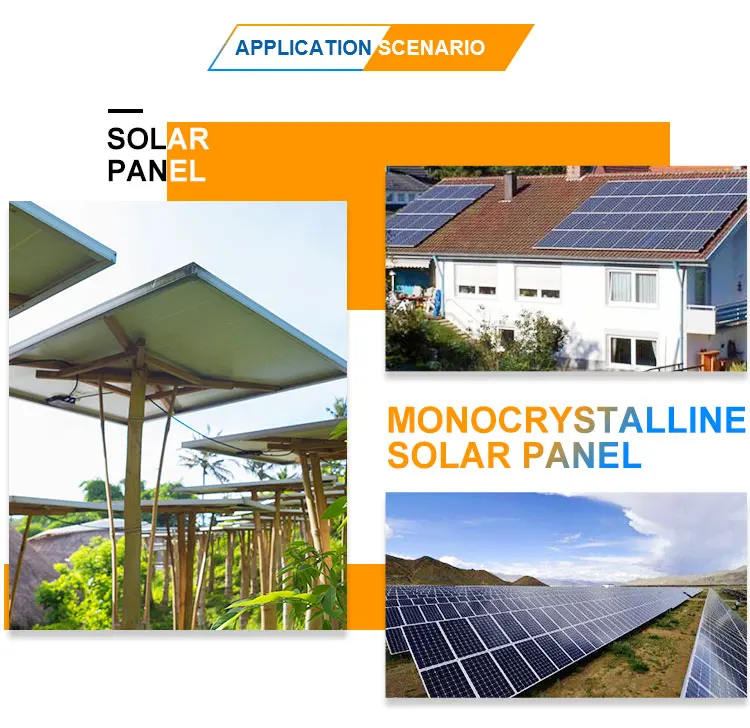 APPLICATION SCENARIO

SOLAR PANEL

MONOCRYSTALLINE SOLAR PANEL